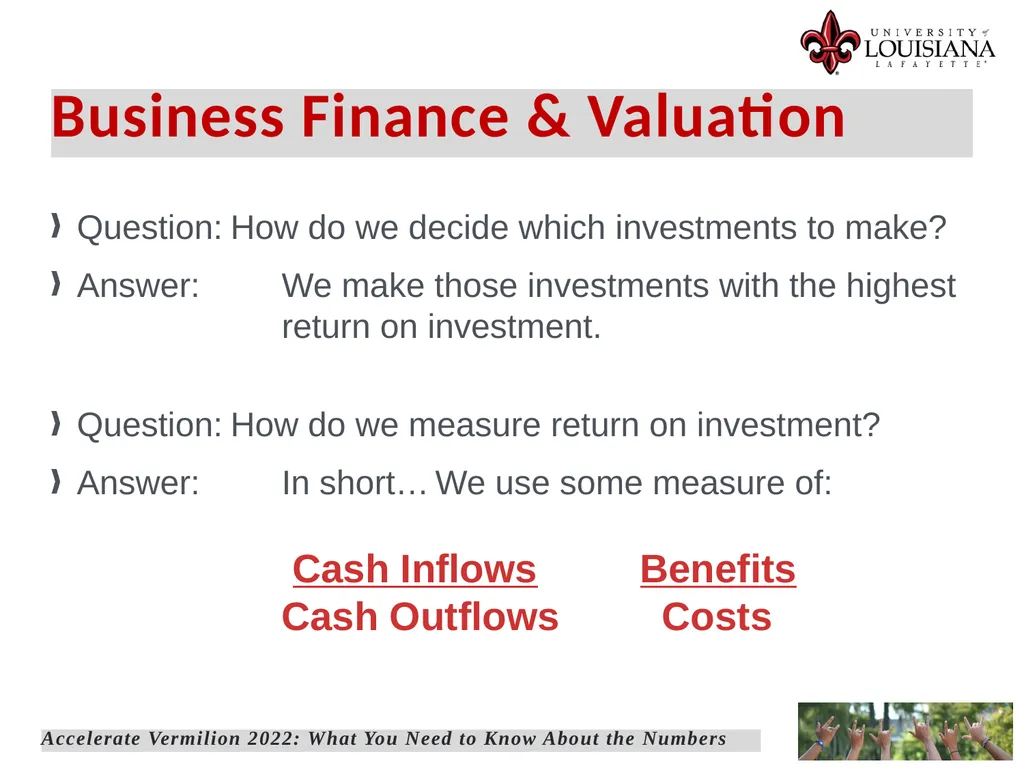 UNIVERSITY of LOUISIANA LAFAYETTE

Business Finance & Valuation

Question: How do we decide which investments to make?

Answer: We make those investments with the highest return on investment.

Question: How do we measure return on investment?

Answer: In short… We use some measure of:

$\frac{\text{Cash Inflows}}{\text{Cash Outflows}}$ $\frac{\text{Benefits}}{\text{Costs}}$

Accelerate Vermilion 2022: What You Need to Know About the Numbers